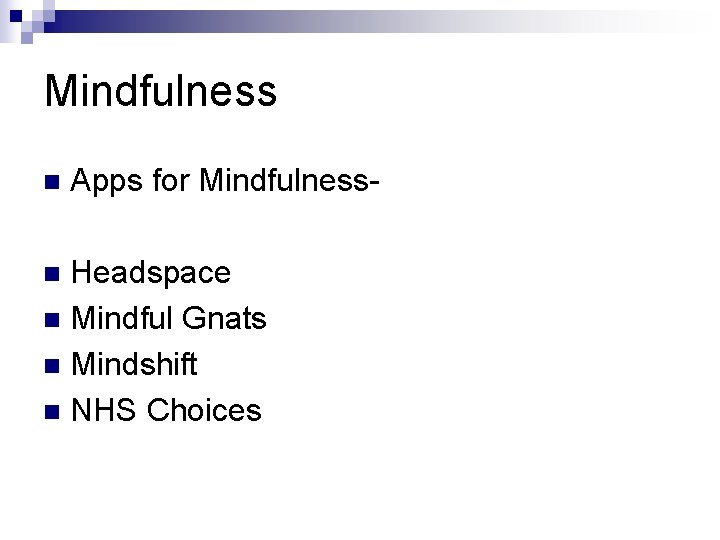 Mindfulness

- Apps for Mindfulness-

- Headspace
- Mindful Gnats
- Mindshift
- NHS Choices